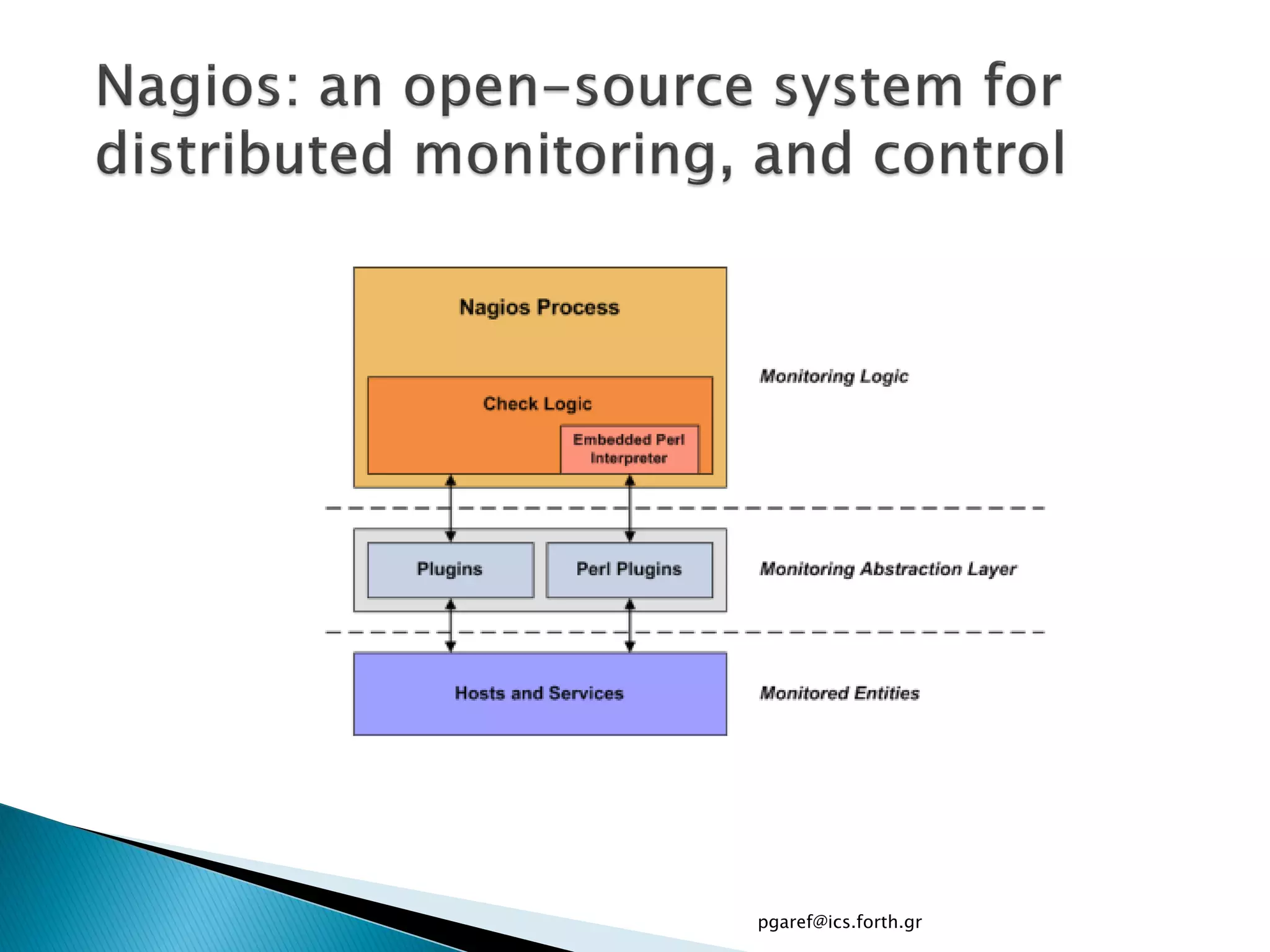 Nagios: an open-source system for distributed monitoring, and control

Nagios Process

Check Logic

Embedded Perl Interpreter

Monitoring Logic

Plugins

Perl Plugins

Monitoring Abstraction Layer

Hosts and Services

Monitored Entities

pgaref@ics.forth.gr